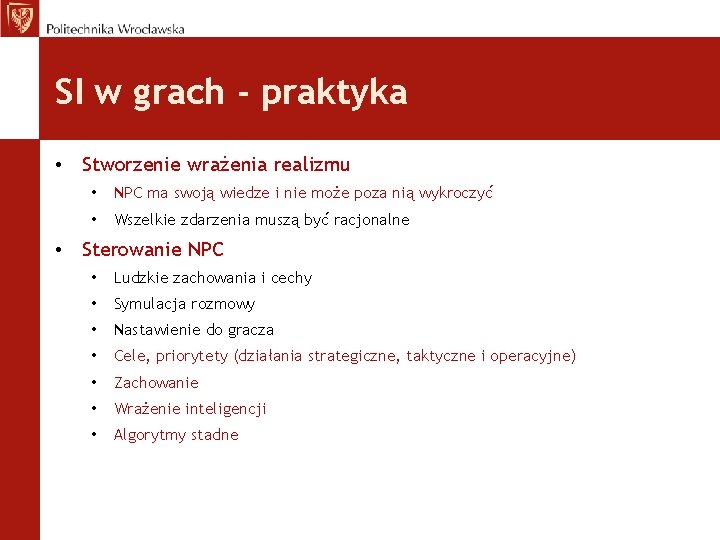 Politechnika Wrocławska

SI w grach - praktyka

• Stworzenie wrażenia realizmu
  • NPC ma swoją wiedze i nie może poza nią wykroczyć
  • Wszelkie zdarzenia muszą być racjonalne
• Sterowanie NPC
  • Ludzkie zachowania i cechy
  • Symulacja rozmowy
  • Nastawienie do gracza
  • Cele, priorytety (działania strategiczne, taktyczne i operacyjne)
  • Zachowanie
  • Wrażenie inteligencji
  • Algorytmy stadne